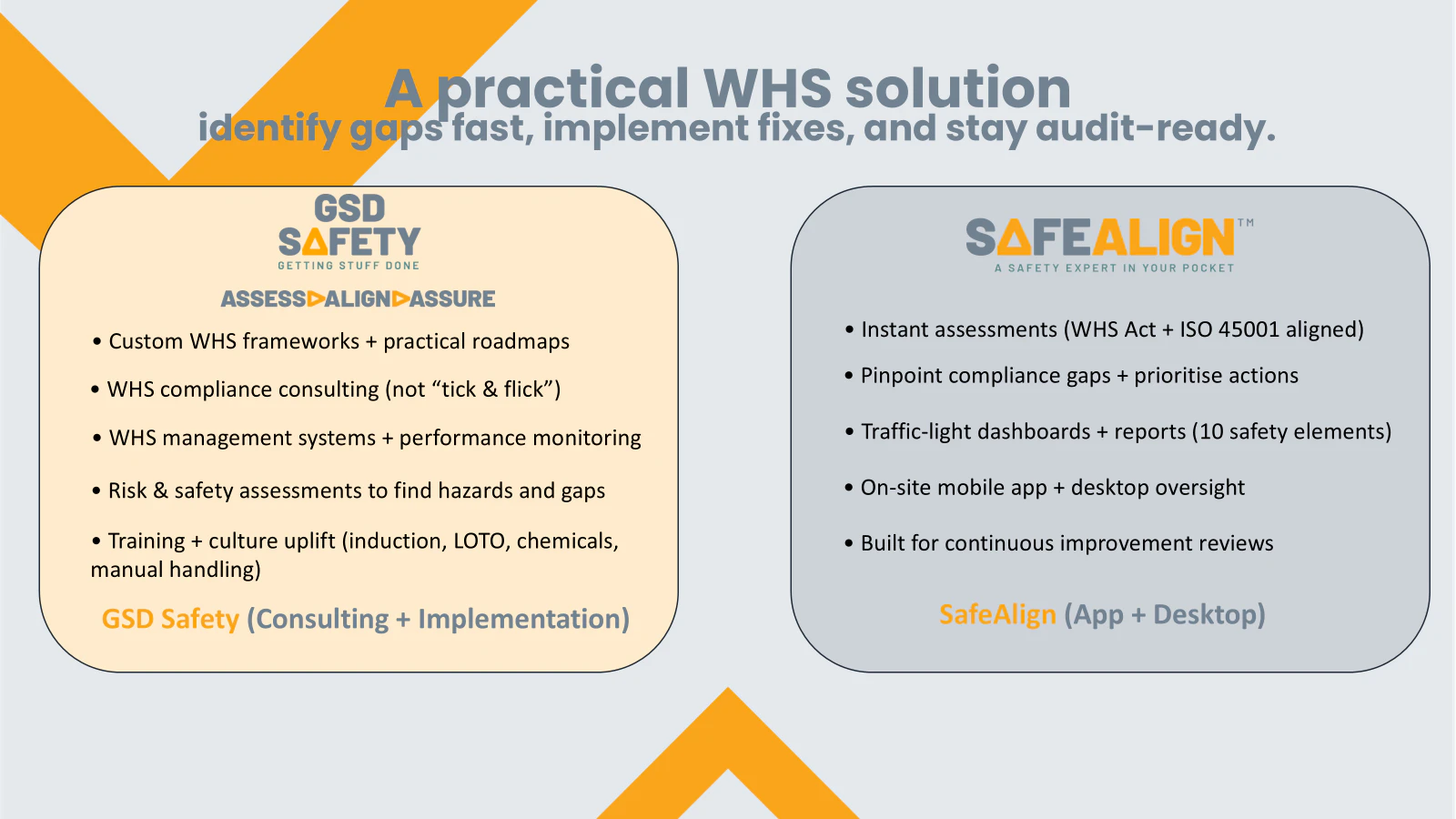 A practical WHS solution
identify gaps fast, implement fixes, and stay audit-ready.

GSD SAFETY
GETTING STUFF DONE

ASSESS▷ALIGN▷ASSURE

• Custom WHS frameworks + practical roadmaps

• WHS compliance consulting (not “tick & flick”)

• WHS management systems + performance monitoring

• Risk & safety assessments to find hazards and gaps

• Training + culture uplift (induction, LOTO, chemicals, manual handling)

GSD Safety (Consulting + Implementation)

SAFEALIGN™
A SAFETY EXPERT IN YOUR POCKET

• Instant assessments (WHS Act + ISO 45001 aligned)

• Pinpoint compliance gaps + prioritise actions

• Traffic-light dashboards + reports (10 safety elements)

• On-site mobile app + desktop oversight

• Built for continuous improvement reviews

SafeAlign (App + Desktop)